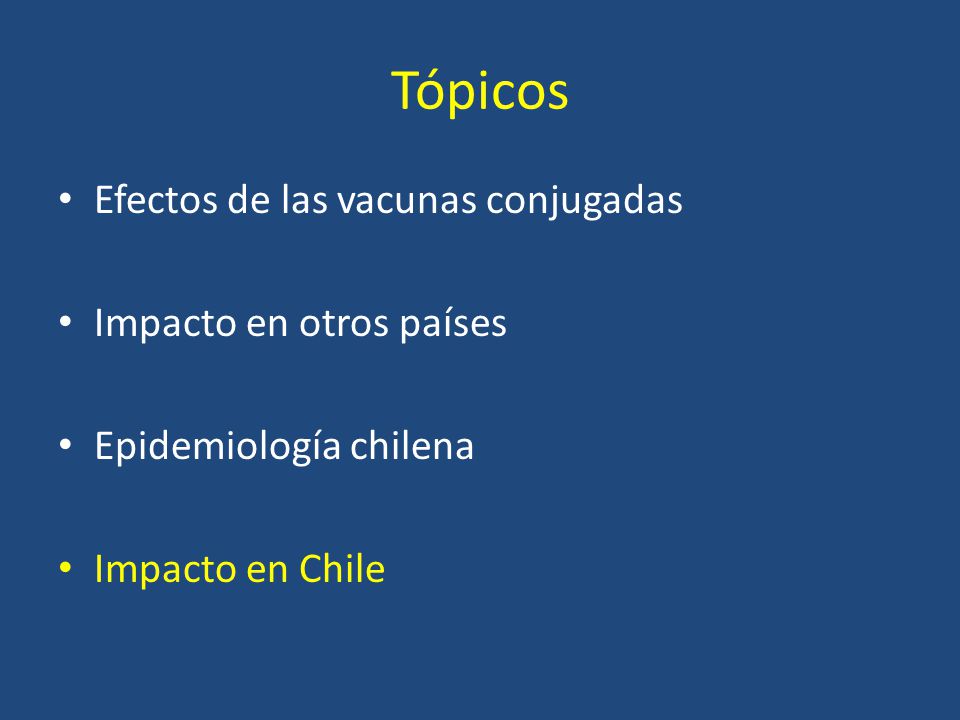 Tópicos

• Efectos de las vacunas conjugadas

• Impacto en otros países

• Epidemiología chilena

• Impacto en Chile